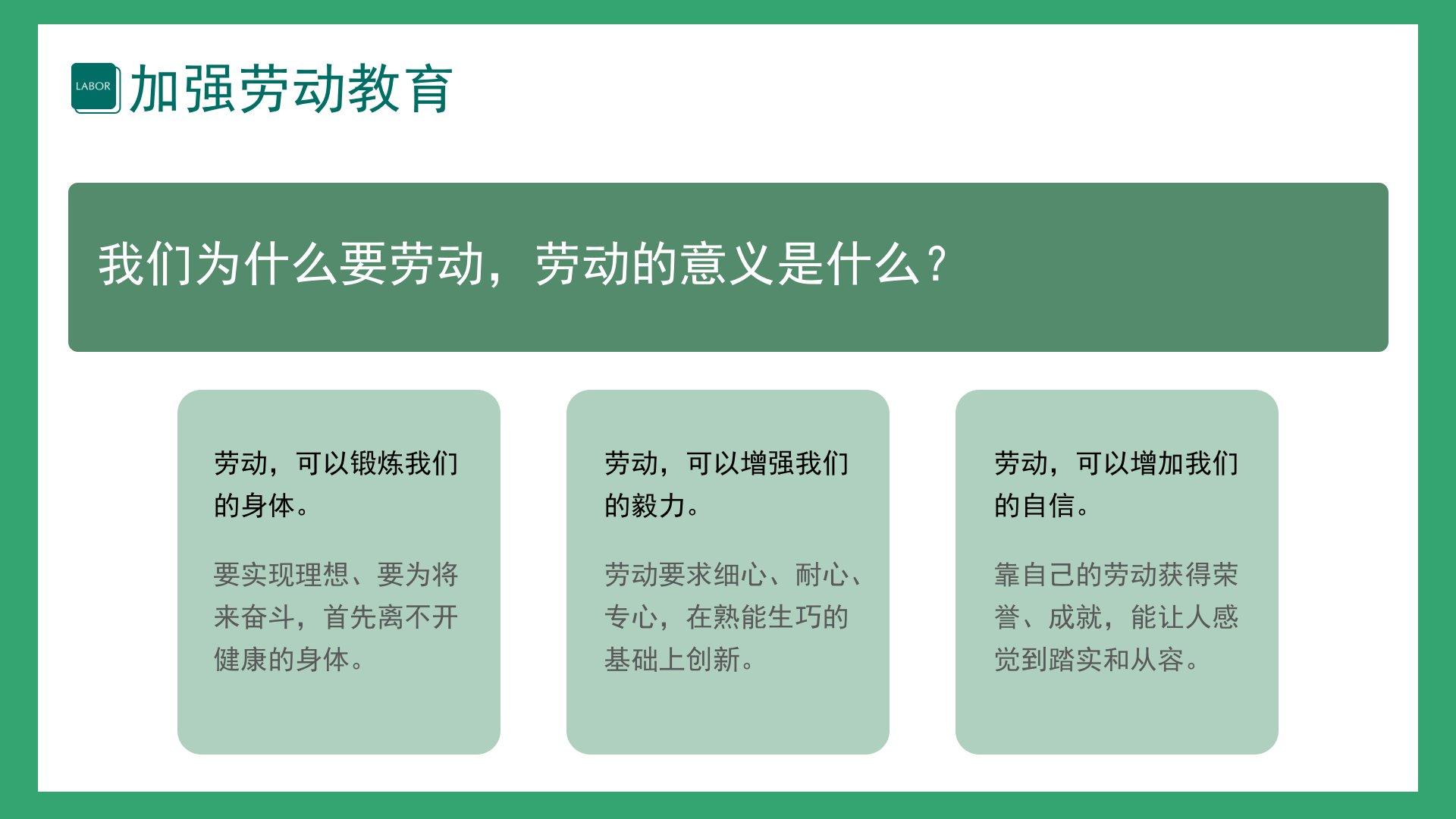 LABOR 加强劳动教育

我们为什么要劳动，劳动的意义是什么？

劳动，可以锻炼我们的身体。

要实现理想、要为将来奋斗，首先离不开健康的身体。

劳动，可以增强我们的毅力。

劳动要求细心、耐心、专心，在熟能生巧的基础上创新。

劳动，可以增加我们的自信。

靠自己的劳动获得荣誉、成就，能让人感觉到踏实和从容。